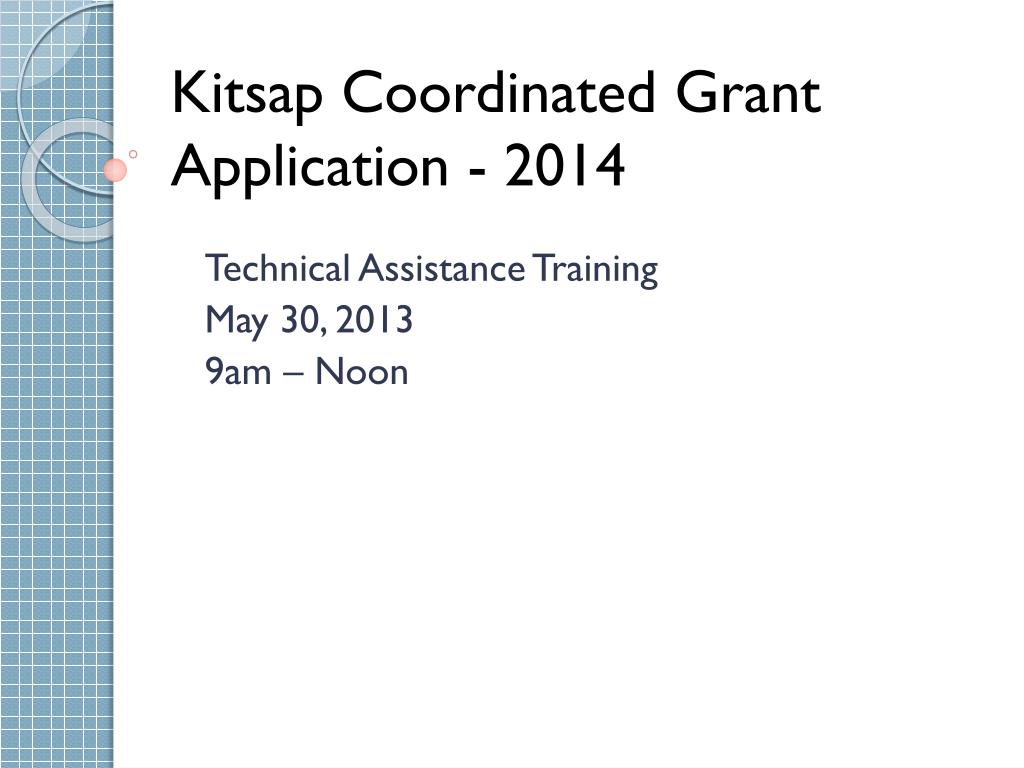 Kitsap Coordinated Grant Application - 2014

Technical Assistance Training
May 30, 2013
9am – Noon